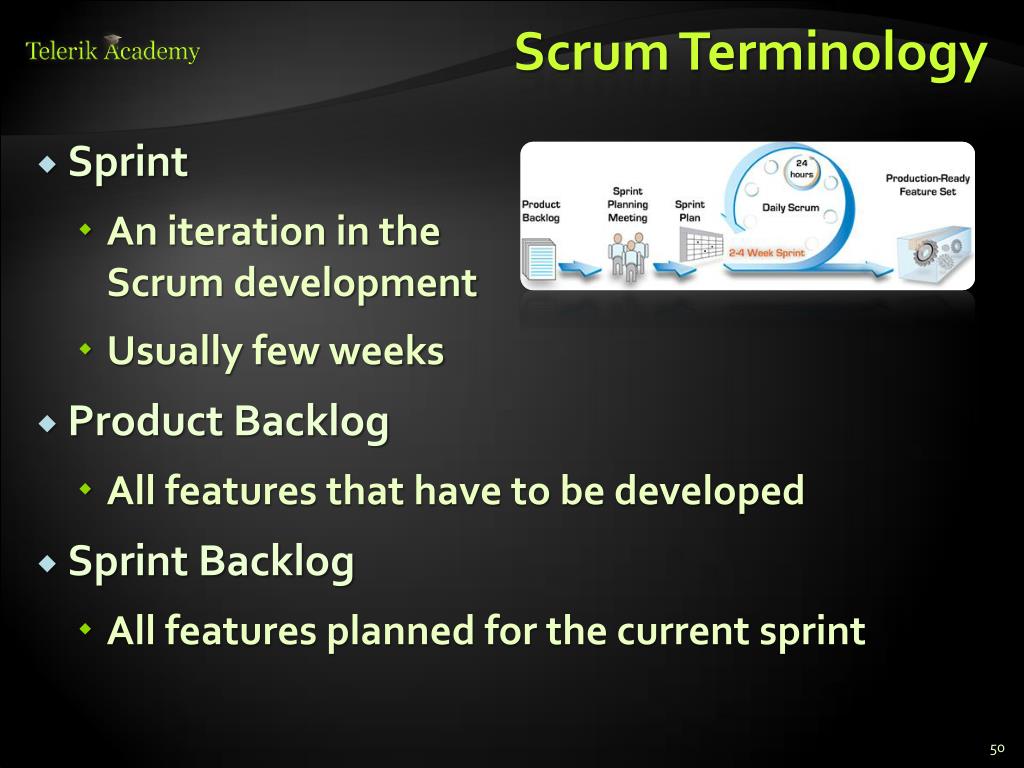 Telerik Academy

Scrum Terminology

Sprint

An iteration in the Scrum development

Usually few weeks

Product Backlog

All features that have to be developed

Sprint Backlog

All features planned for the current sprint

Product Backlog

Sprint Planning Meeting

Sprint Plan

24 hours

Daily Scrum

2-4 Week Sprint

Production-Ready Feature Set

50